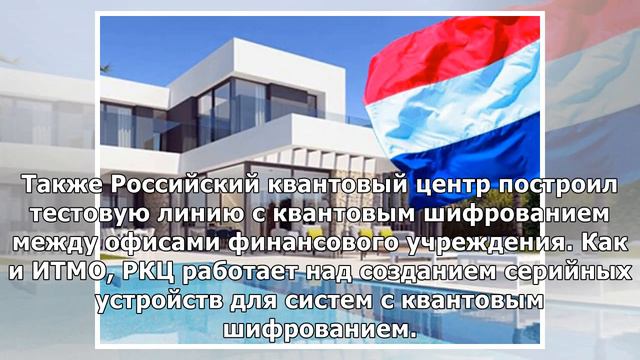 Также Российский квантовый центр построил тестовую линию с квантовым шифрованием между офисами финансового учреждения. Как и ИТМО, РКЦ работает над созданием серийных устройств для систем с квантовым шифрованием.